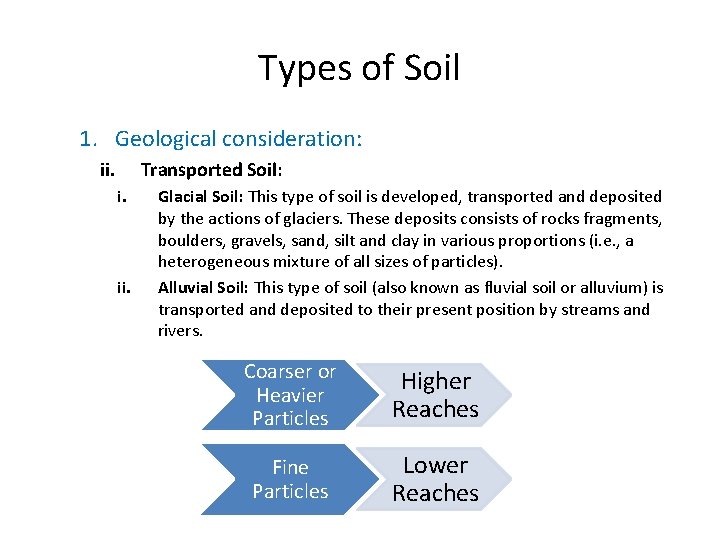 Types of Soil

1. Geological consideration:

ii. Transported Soil:

i. Glacial Soil: This type of soil is developed, transported and deposited by the actions of glaciers. These deposits consists of rocks fragments, boulders, gravels, sand, silt and clay in various proportions (i.e., a heterogeneous mixture of all sizes of particles).

ii. Alluvial Soil: This type of soil (also known as fluvial soil or alluvium) is transported and deposited to their present position by streams and rivers.

Coarser or Heavier Particles

Higher Reaches

Fine Particles

Lower Reaches